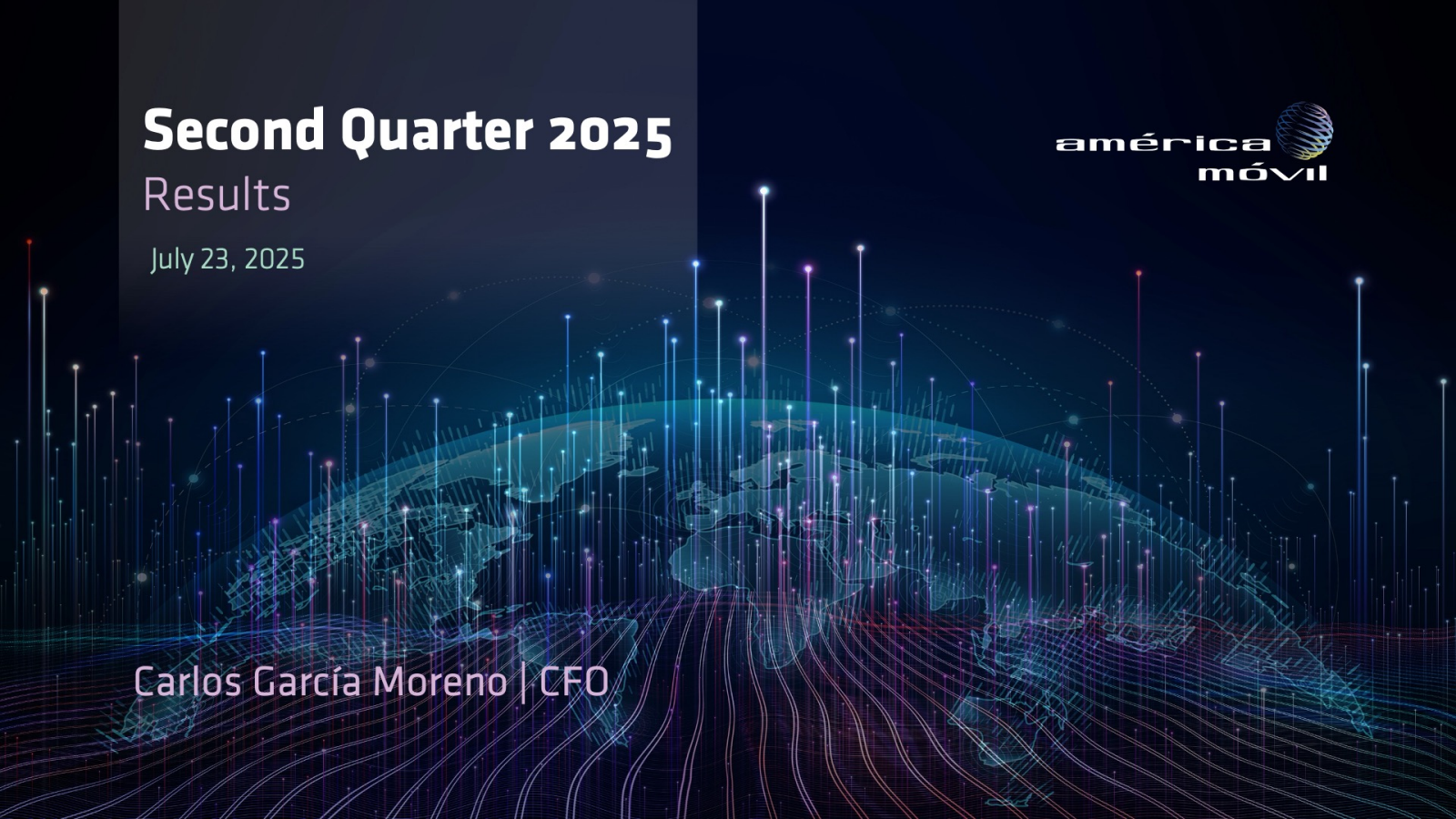 Second Quarter 2025
Results

July 23, 2025

américa
móvil

Carlos García Moreno | CFO